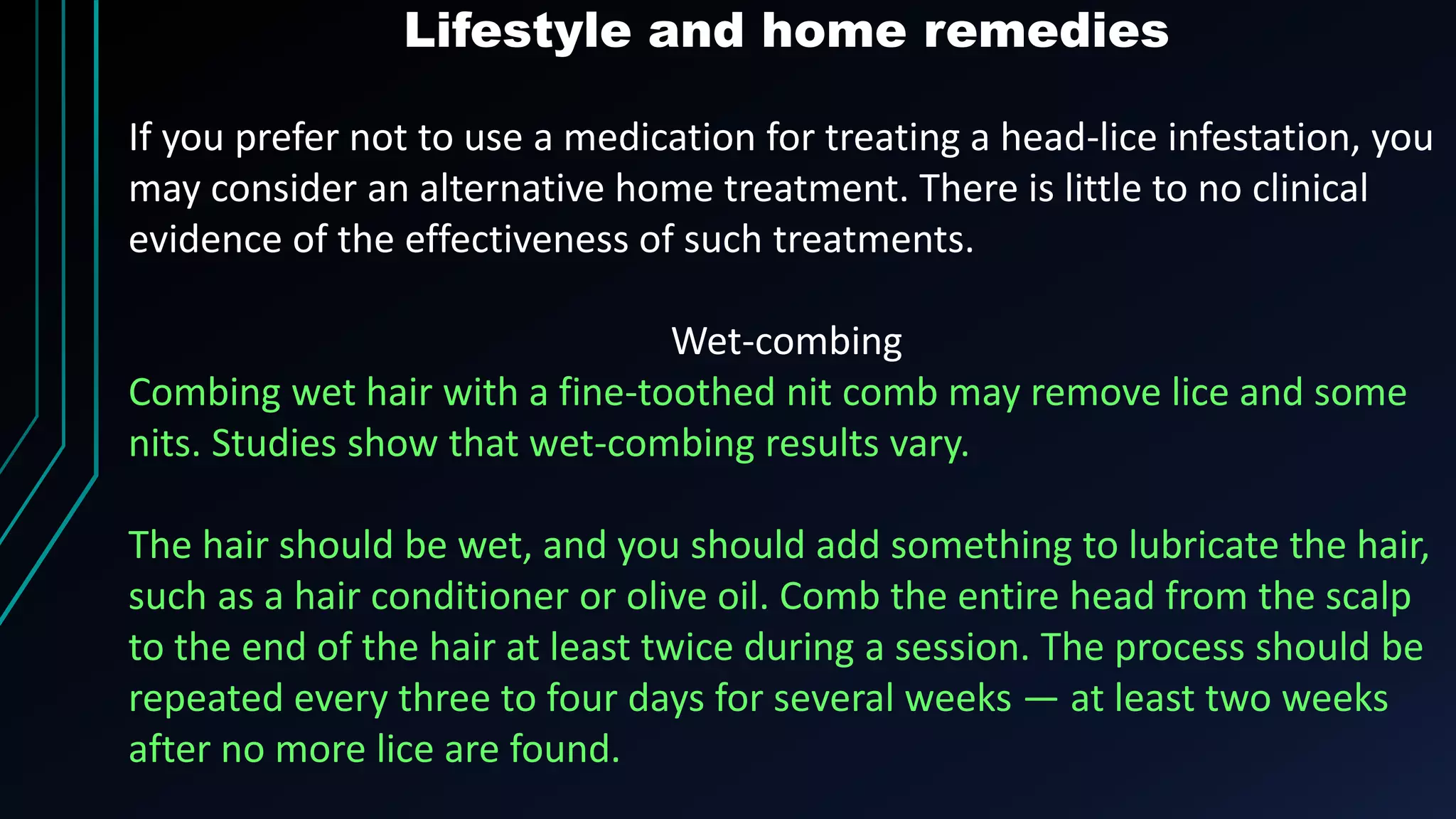 Lifestyle and home remedies

If you prefer not to use a medication for treating a head-lice infestation, you may consider an alternative home treatment. There is little to no clinical evidence of the effectiveness of such treatments.

Wet-combing

Combing wet hair with a fine-toothed nit comb may remove lice and some nits. Studies show that wet-combing results vary.

The hair should be wet, and you should add something to lubricate the hair, such as a hair conditioner or olive oil. Comb the entire head from the scalp to the end of the hair at least twice during a session. The process should be repeated every three to four days for several weeks — at least two weeks after no more lice are found.